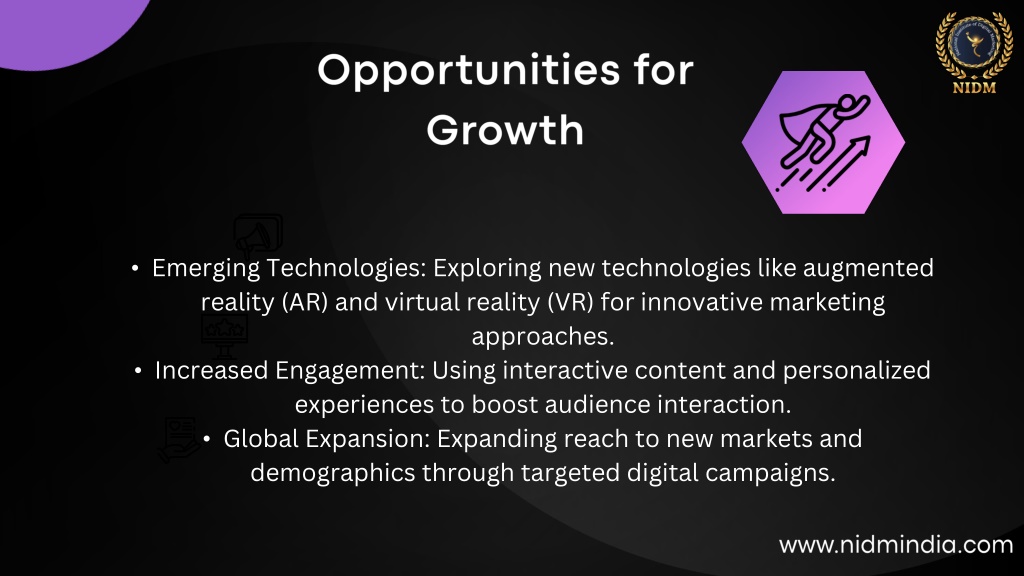 NIDM

Opportunities for Growth

• Emerging Technologies: Exploring new technologies like augmented reality (AR) and virtual reality (VR) for innovative marketing approaches.
• Increased Engagement: Using interactive content and personalized experiences to boost audience interaction.
• Global Expansion: Expanding reach to new markets and demographics through targeted digital campaigns.

www.nidmindia.com